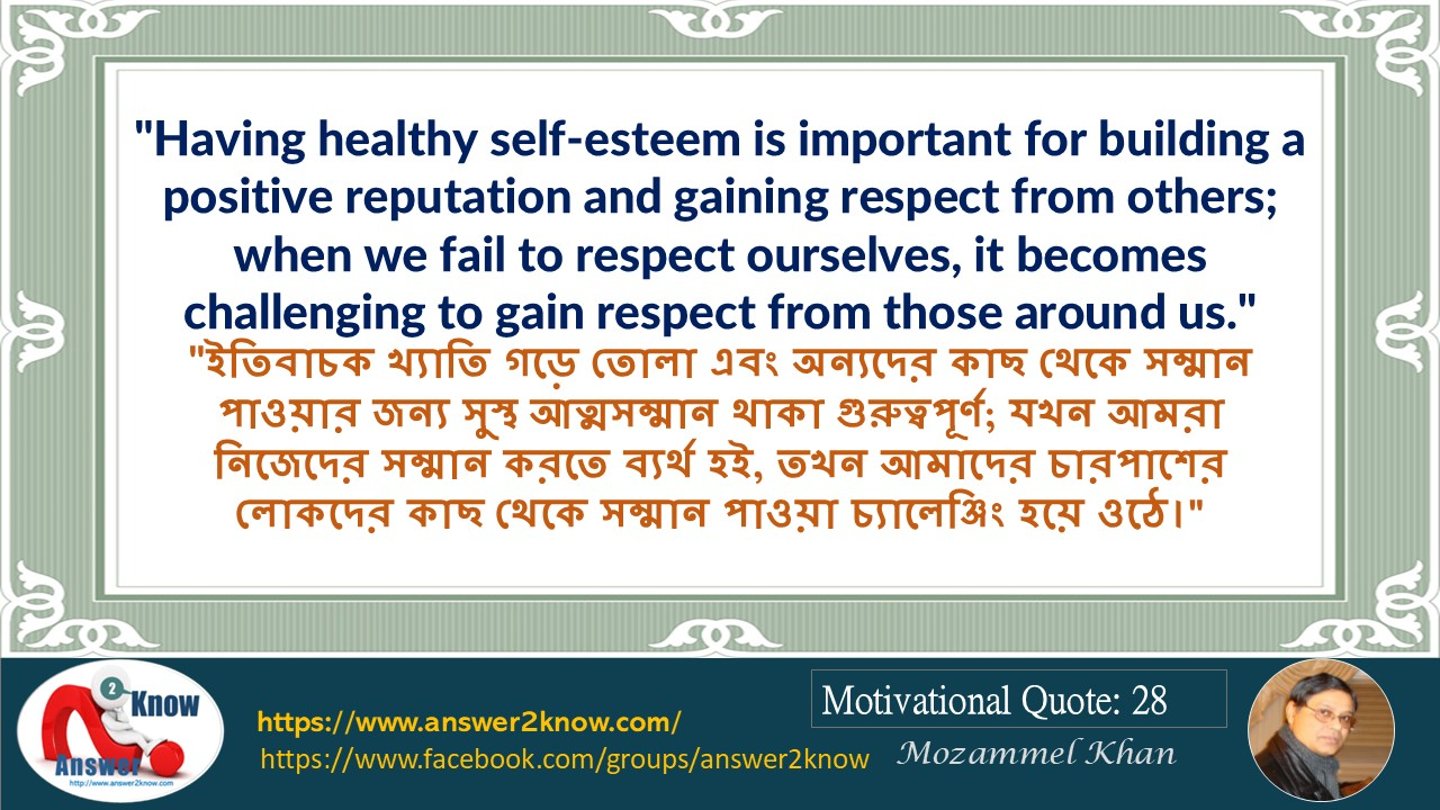 "Having healthy self-esteem is important for building a positive reputation and gaining respect from others; when we fail to respect ourselves, it becomes challenging to gain respect from those around us."

"ইতিবাচক খ্যাতি গড়ে তোলা এবং অন্যদের কাছ থেকে সম্মান পাওয়ার জন্য সুস্থ আত্মসম্মান থাকা গুরুত্বপূর্ণ; যখন আমরা নিজেদের সম্মান করতে ব্যর্থ হই, তখন আমাদের চারপাশের লোকদের কাছ থেকে সম্মান পাওয়া চ্যালেঞ্জিং হয়ে ওঠে।"

2 Know
Answer
http://www.answer2know.com

https://www.answer2know.com/
https://www.facebook.com/groups/answer2know

Motivational Quote: 28
Mozammel Khan